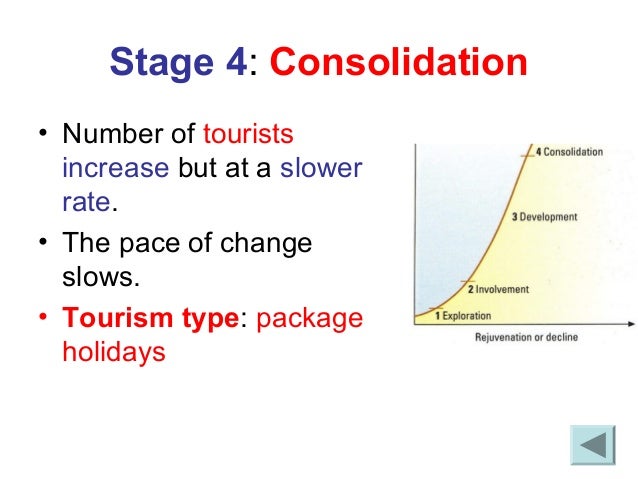 Stage 4: Consolidation

• Number of tourists increase but at a slower rate.
• The pace of change slows.
• Tourism type: package holidays

4 Consolidation
3 Development
2 Involvement
1 Exploration
Rejuvenation or decline